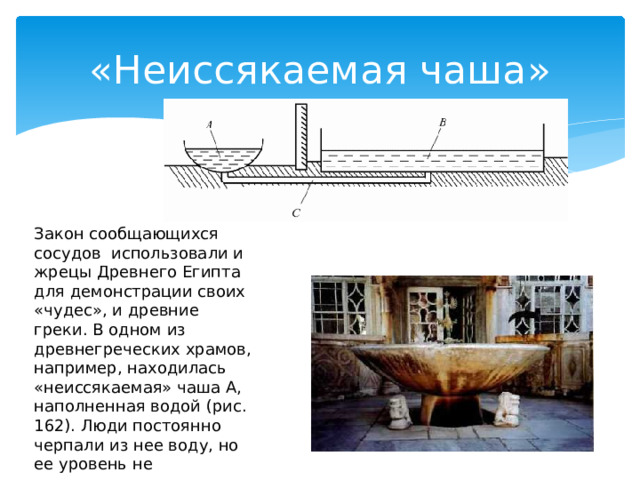 «Неиссякаемая чаша»

A

B

C

Закон сообщающихся сосудов использовали и жрецы Древнего Египта для демонстрации своих «чудес», и древние греки. В одном из древнегреческих храмов, например, находилась «неиссякаемая» чаша А, наполненная водой (рис. 162). Люди постоянно черпали из нее воду, но ее уровень не